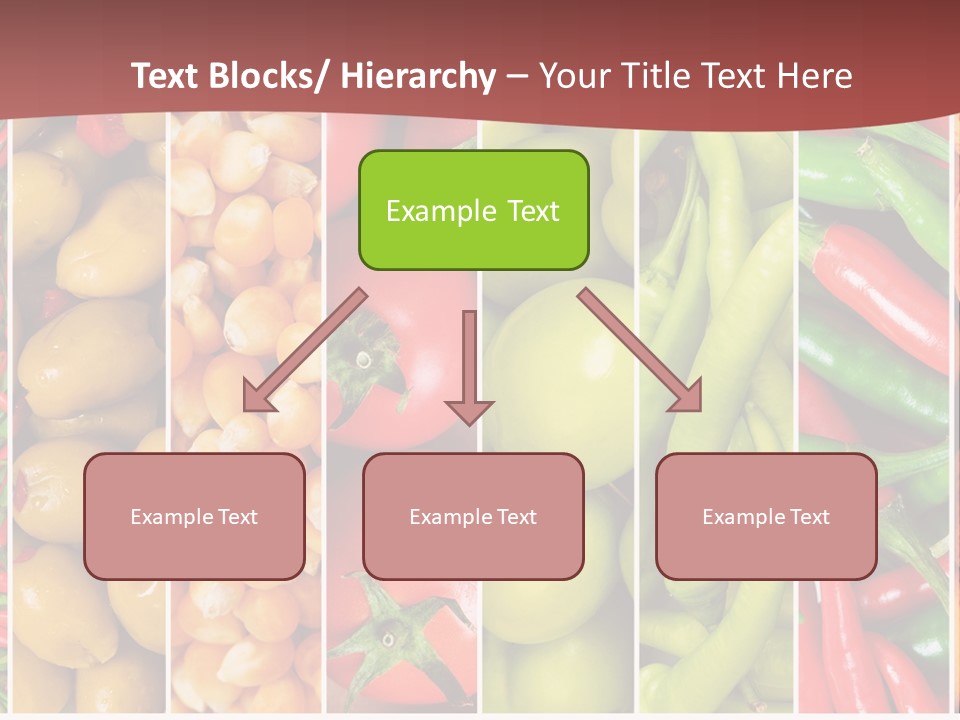 Text Blocks/ Hierarchy – Your Title Text Here

Example Text

Example Text

Example Text

Example Text